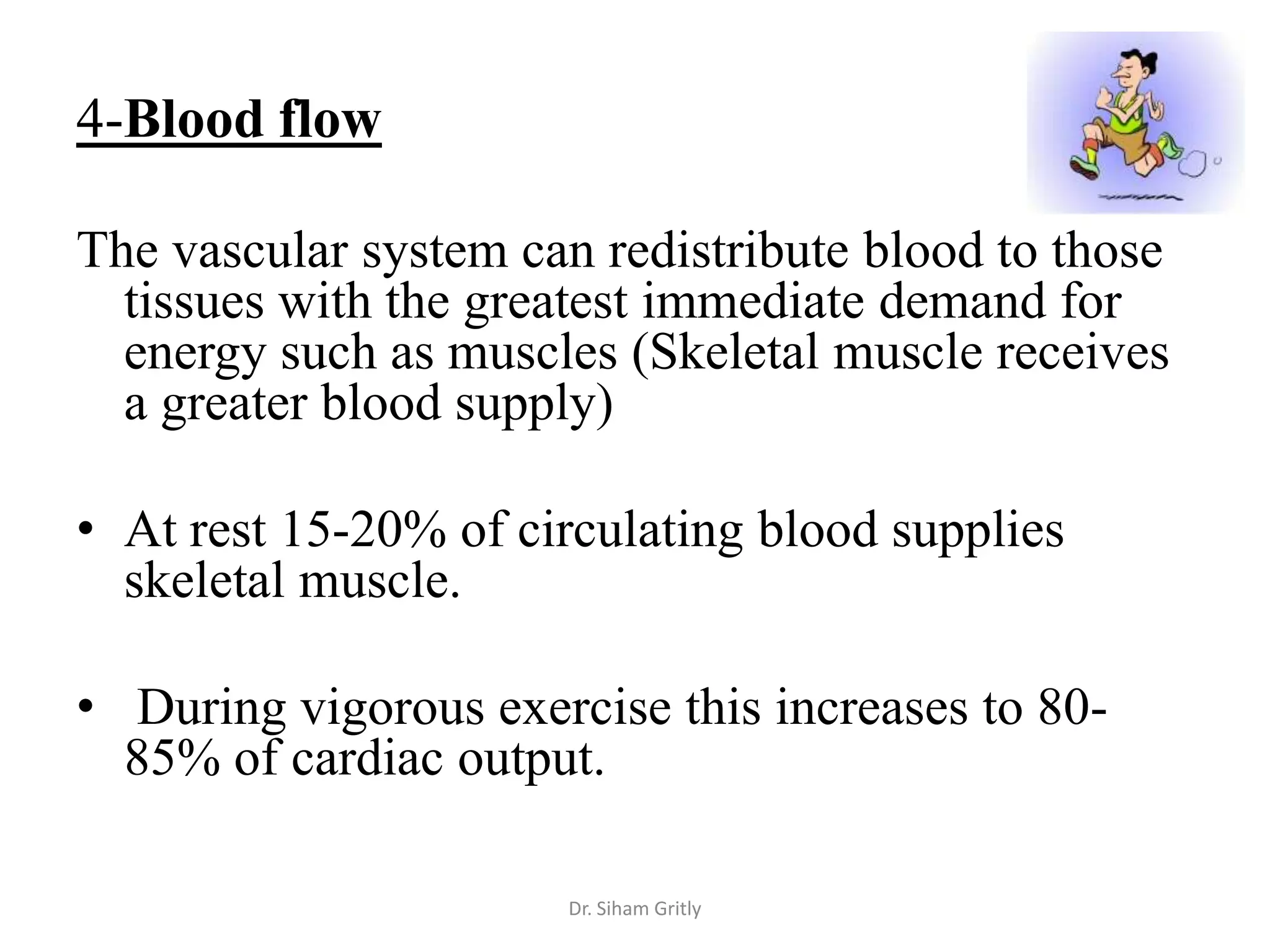 4-Blood flow

The vascular system can redistribute blood to those tissues with the greatest immediate demand for energy such as muscles (Skeletal muscle receives a greater blood supply)

• At rest 15-20% of circulating blood supplies skeletal muscle.

• During vigorous exercise this increases to 80-85% of cardiac output.

Dr. Siham Gritly